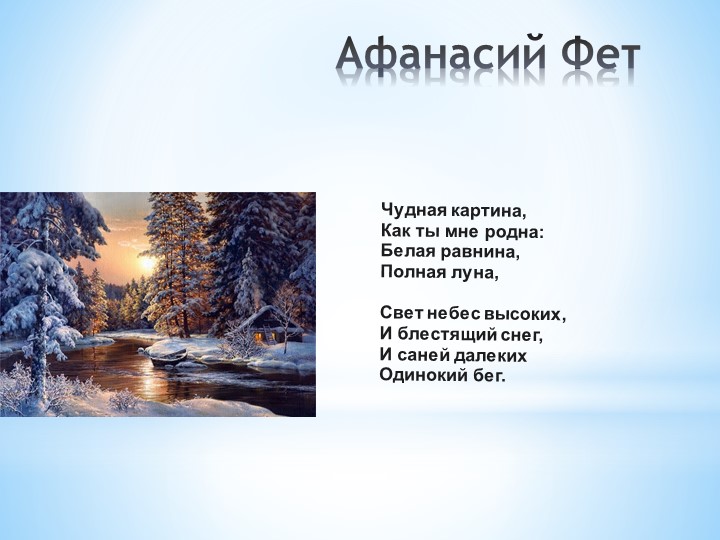 Афанасий Фет

Чудная картина,
Как ты мне родна:
Белая равнина,
Полная луна,

Свет небес высоких,
И блестящий снег,
И саней далеких
Одинокий бег.